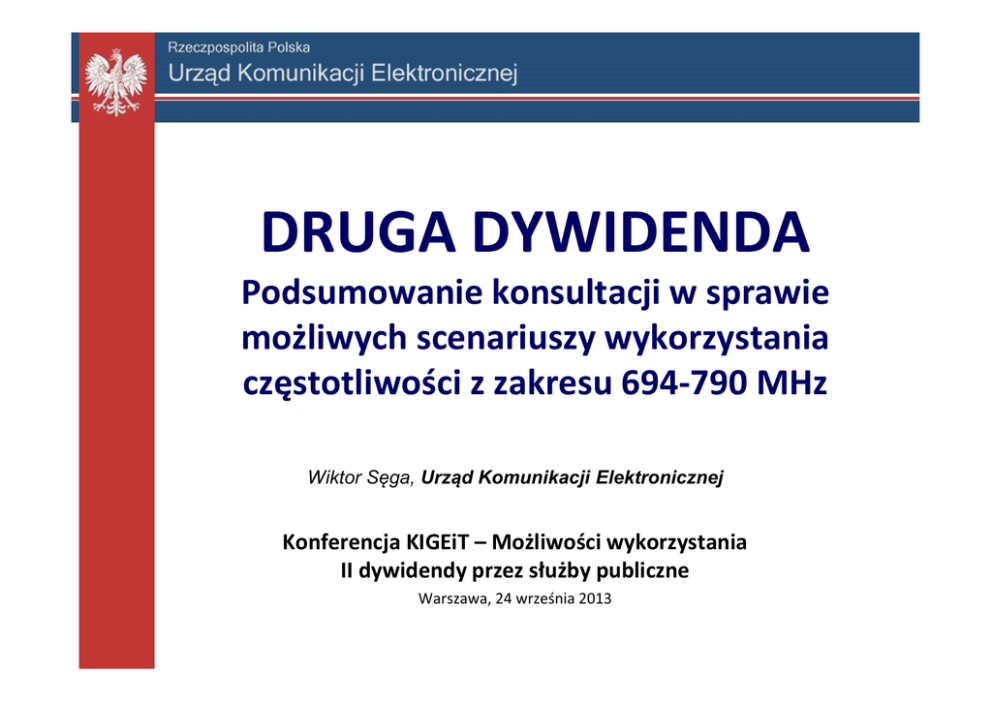 Rzeczpospolita Polska
Urząd Komunikacji Elektronicznej

DRUGA DYWIDENDA

Podsumowanie konsultacji w sprawie możliwych scenariuszy wykorzystania częstotliwości z zakresu 694-790 MHz

Wiktor Sęga, Urząd Komunikacji Elektronicznej

Konferencja KIGEiT – Możliwości wykorzystania II dywidendy przez służby publiczne

Warszawa, 24 września 2013